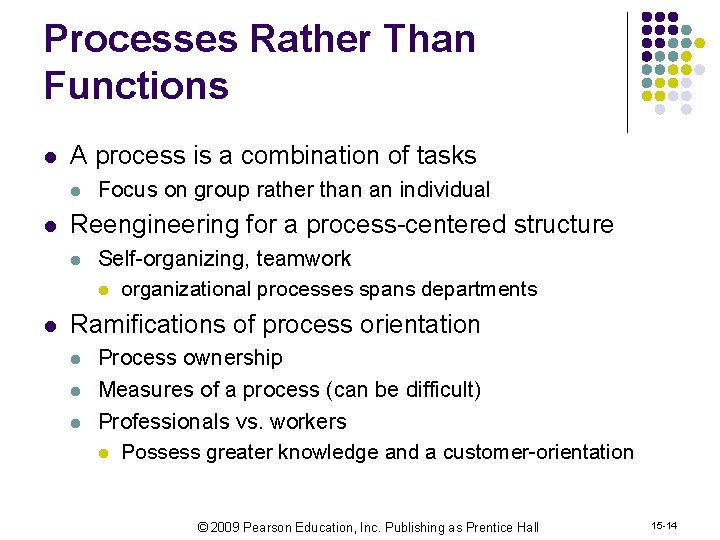 Processes Rather Than Functions

- A process is a combination of tasks
  - Focus on group rather than an individual
- Reengineering for a process-centered structure
  - Self-organizing, teamwork
    - organizational processes spans departments
- Ramifications of process orientation
  - Process ownership
  - Measures of a process (can be difficult)
  - Professionals vs. workers
    - Possess greater knowledge and a customer-orientation

© 2009 Pearson Education, Inc. Publishing as Prentice Hall

15-14